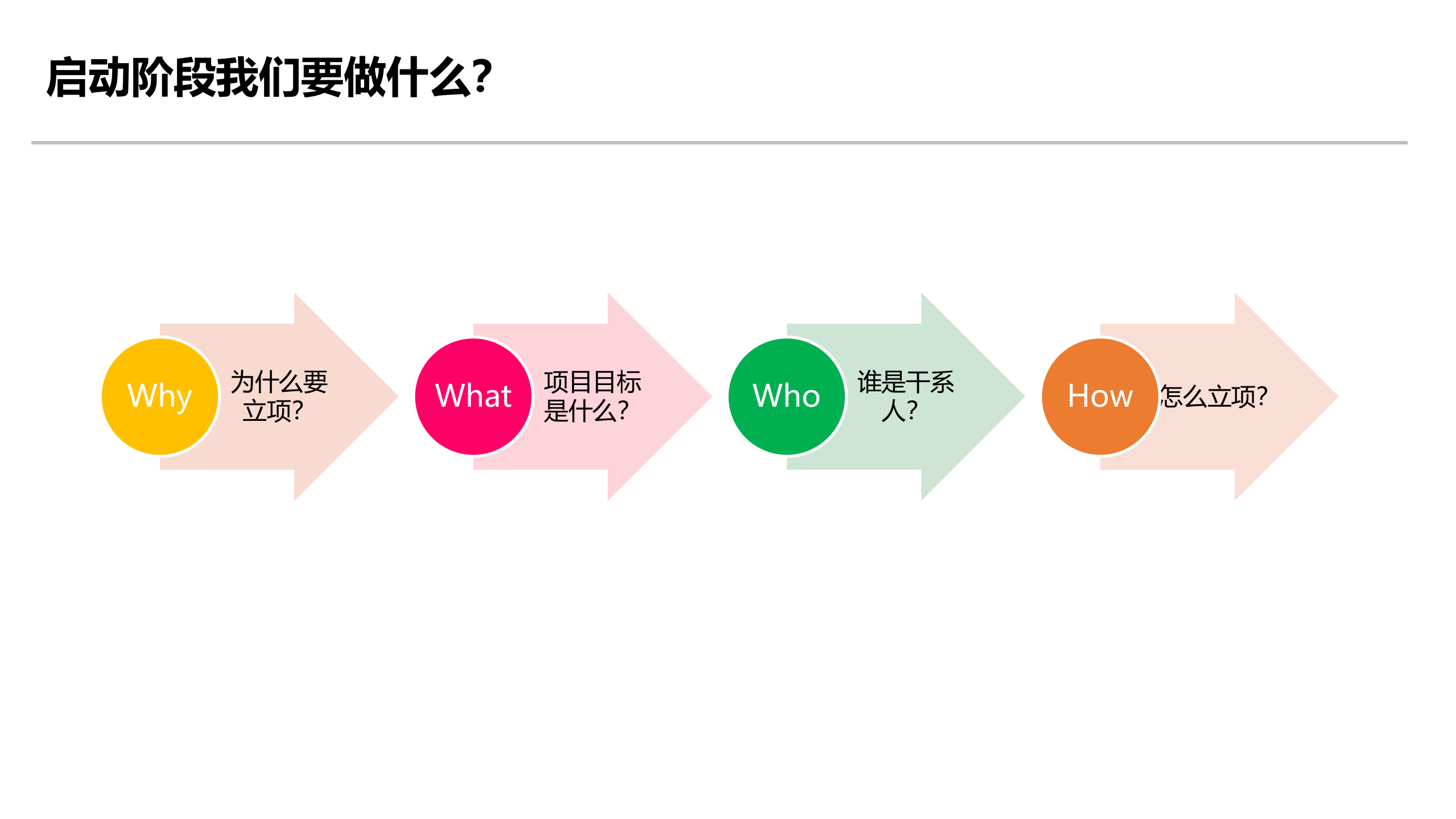 启动阶段我们要做什么?

Why 为什么要立项?

What 项目目标是什么?

Who 谁是干系人?

How 怎么立项?